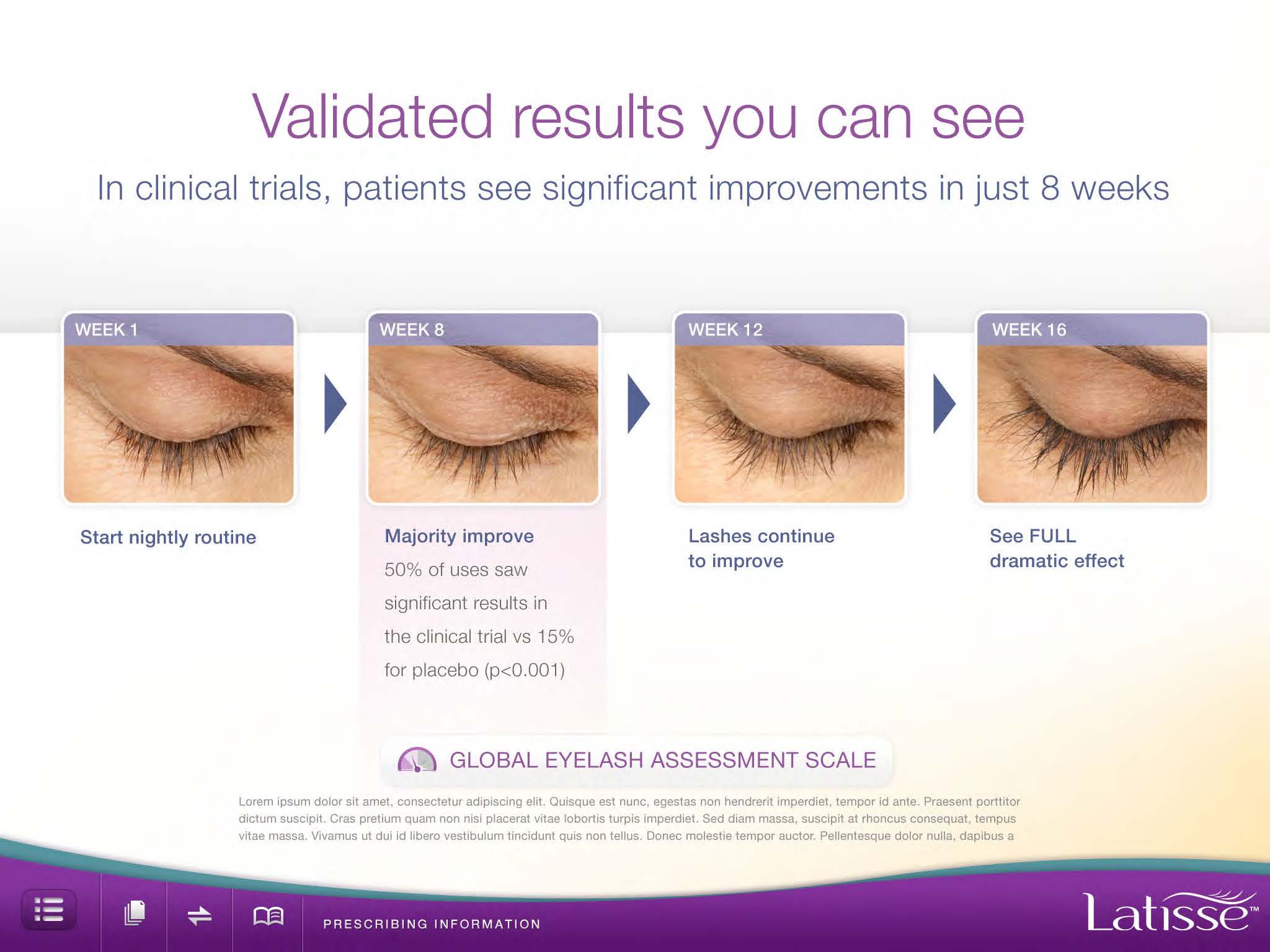 Validated results you can see

In clinical trials, patients see significant improvements in just 8 weeks

WEEK 1

Start nightly routine

WEEK 8

Majority improve

50% of uses saw significant results in the clinical trial vs 15% for placebo (p<0.001)

WEEK 12

Lashes continue to improve

WEEK 16

See FULL dramatic effect

GLOBAL EYELASH ASSESSMENT SCALE

Lorem ipsum dolor sit amet, consectetur adipiscing elit. Quisque est nunc, egestas non hendrerit imperdiet, tempor id ante. Praesent porttitor dictum suscipit. Cras pretium quam non nisi placerat vitae lobortis turpis imperdiet. Sed diam massa, suscipit at rhoncus consequat, tempus vitae massa. Vivamus ut dui id libero vestibulum tincidunt quis non tellus. Donec molestie tempor auctor. Pellentesque dolor nulla, dapibus a

PRESCRIBING INFORMATION

Latisse™